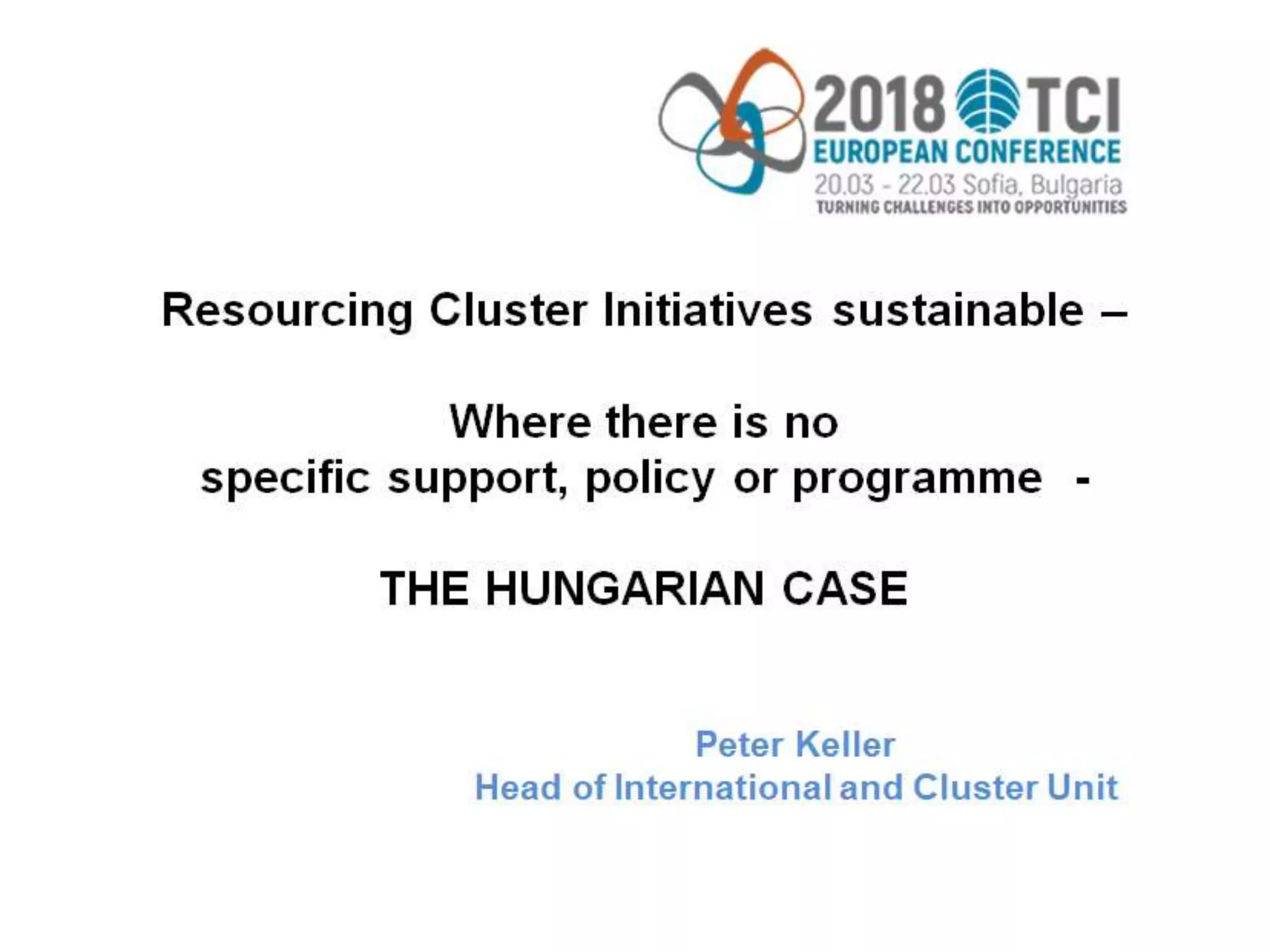 2018 TCI
EUROPEAN CONFERENCE
20.03 - 22.03 Sofia, Bulgaria
TURNING CHALLENGES INTO OPPORTUNITIES

Resourcing Cluster Initiatives sustainable –

Where there is no specific support, policy or programme -

THE HUNGARIAN CASE

Peter Keller
Head of International and Cluster Unit